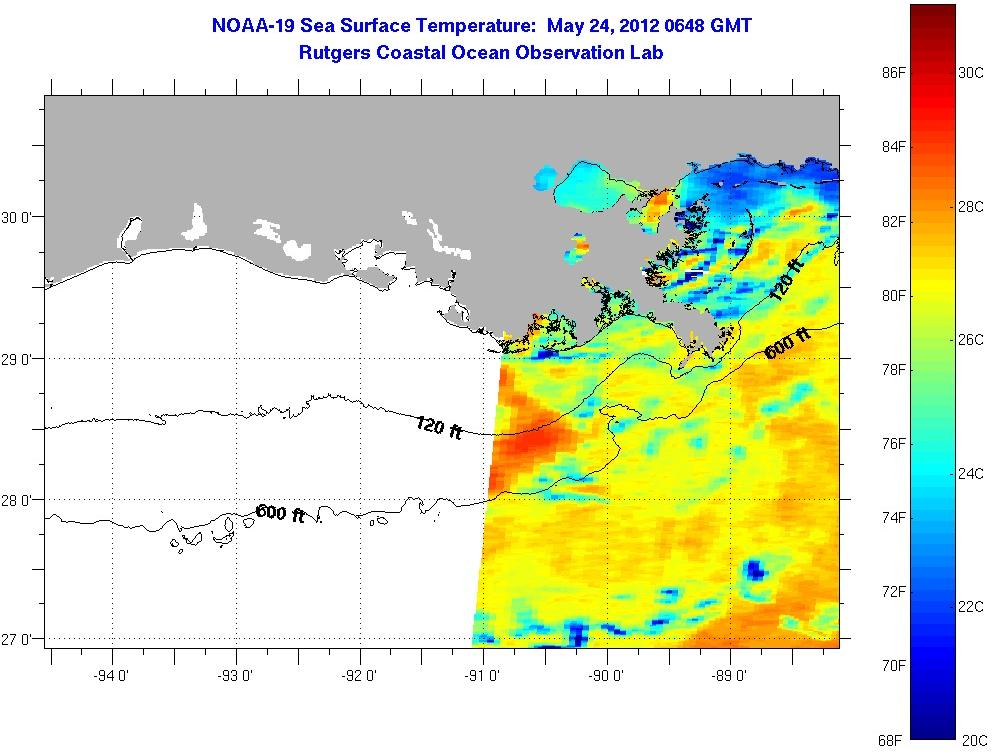 NOAA-19 Sea Surface Temperature: May 24, 2012 0648 GMT
Rutgers Coastal Ocean Observation Lab

30 0'
29 0'
28 0'
27 0'

-94 0'
-93 0'
-92 0'
-91 0'
-90 0'
-89 0'

120 ft
600 ft
120 ft
600 ft

86F
84F
82F
80F
78F
76F
74F
72F
70F
68F

30C
28C
26C
24C
22C
20C